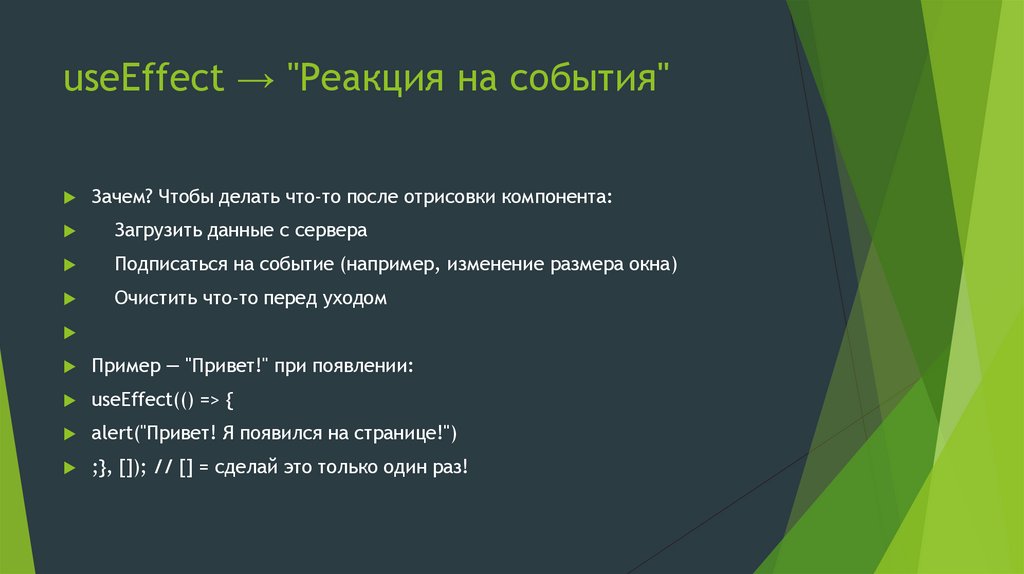 useEffect → "Реакция на события"

Зачем? Чтобы делать что-то после отрисовки компонента:

Загрузить данные с сервера

Подписаться на событие (например, изменение размера окна)

Очистить что-то перед уходом

Пример — "Привет!" при появлении:

useEffect(() => {

alert("Привет! Я появился на странице!")

;}, []); // [] = сделай это только один раз!